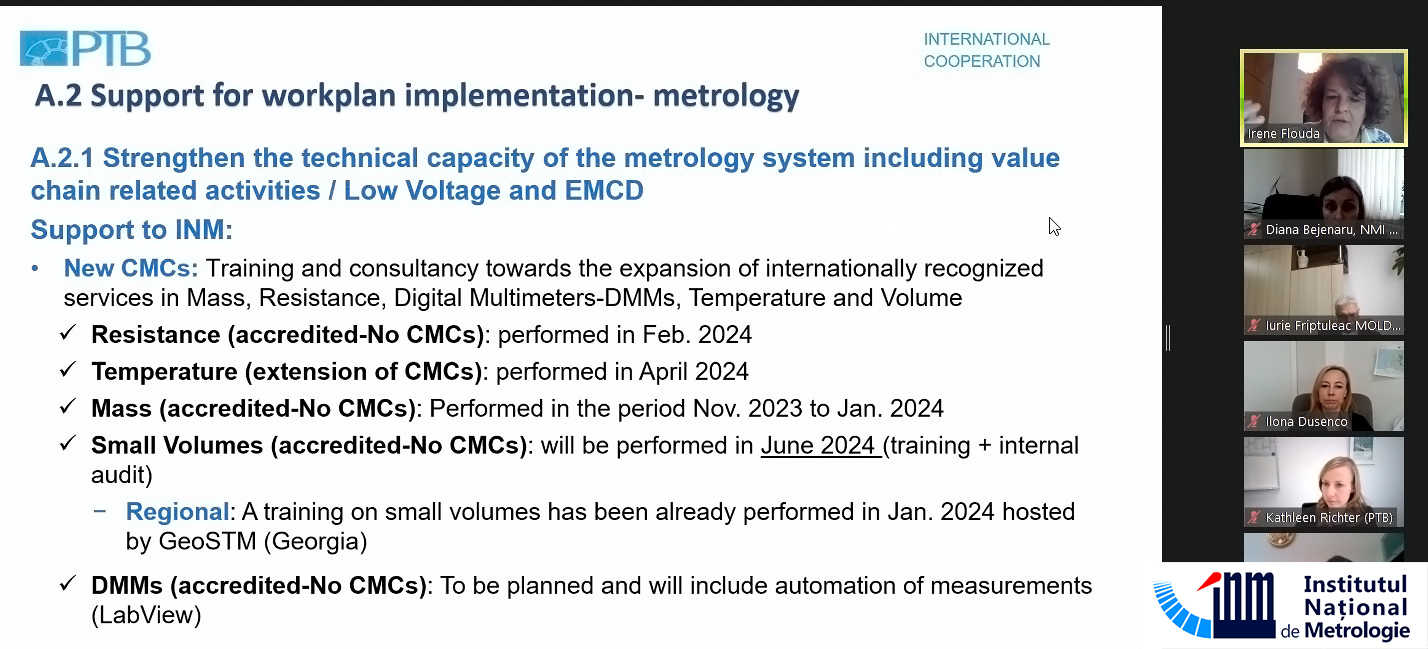 PTB

INTERNATIONAL COOPERATION

A.2 Support for workplan implementation- metrology

A.2.1 Strengthen the technical capacity of the metrology system including value chain related activities / Low Voltage and EMCD

Support to INM:

• New CMCs: Training and consultancy towards the expansion of internationally recognized services in Mass, Resistance, Digital Multimeters-DMMs, Temperature and Volume

✓ Resistance (accredited-No CMCs): performed in Feb. 2024

✓ Temperature (extension of CMCs): performed in April 2024

✓ Mass (accredited-No CMCs): Performed in the period Nov. 2023 to Jan. 2024

✓ Small Volumes (accredited-No CMCs): will be performed in June 2024 (training + internal audit)

− Regional: A training on small volumes has been already performed in Jan. 2024 hosted by GeoSTM (Georgia)

✓ DMMs (accredited-No CMCs): To be planned and will include automation of measurements (LabView)

Irene Flouda

Diana Bejenaru, NMI ...

Iurie Friptuleac MOLD...

Ilona Dusenco

Kathleen Richter (PTB)

INM Institutul Național de Metrologie